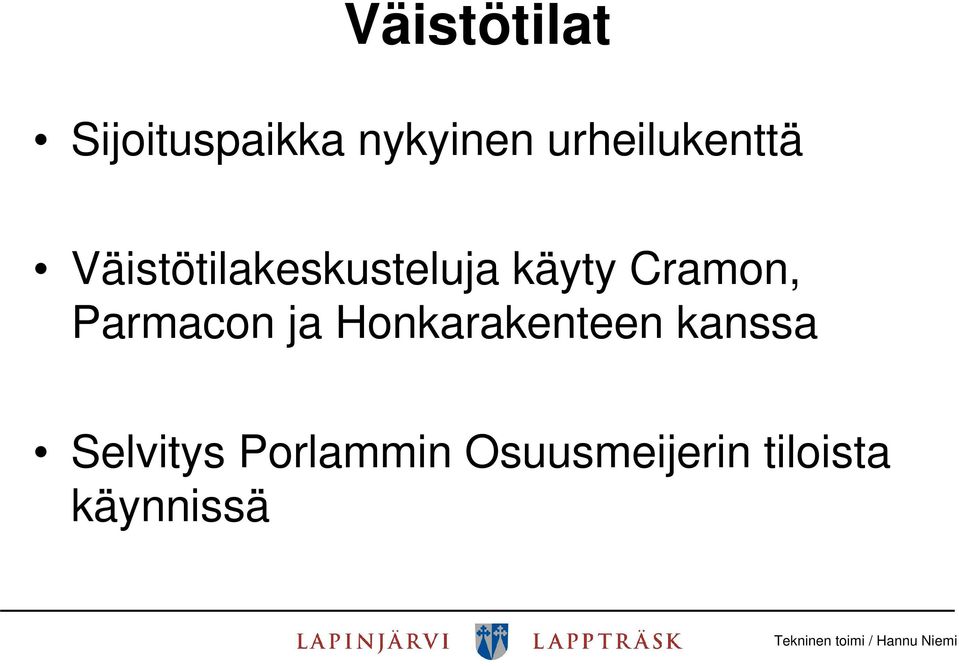 Väistötilat

• Sijoituspaikka nykyinen urheilukenttä

• Väistötilakeskusteluja käyty Cramon, Parmacon ja Honkarakenteen kanssa

• Selvitys Porlammin Osuusmeijerin tiloista käynnissä

LAPINJÄRVI LAPPTRÄSK

Tekninen toimi / Hannu Niemi